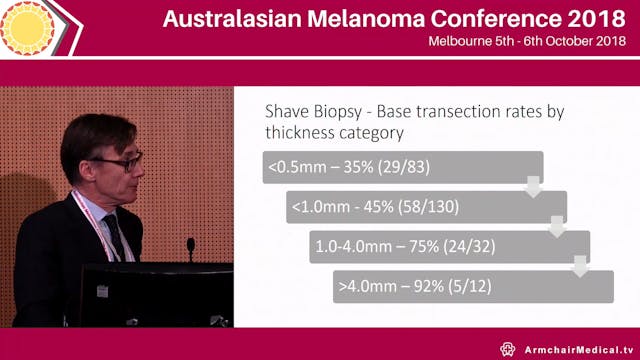 Australasian Melanoma Conference 2018
Melbourne 5th - 6th October 2018

Shave Biopsy - Base transection rates by thickness category

<0.5mm – 35% (29/83)

<1.0mm - 45% (58/130)

1.0-4.0mm – 75% (24/32)

>4.0mm – 92% (5/12)

ArmchairMedical.tv